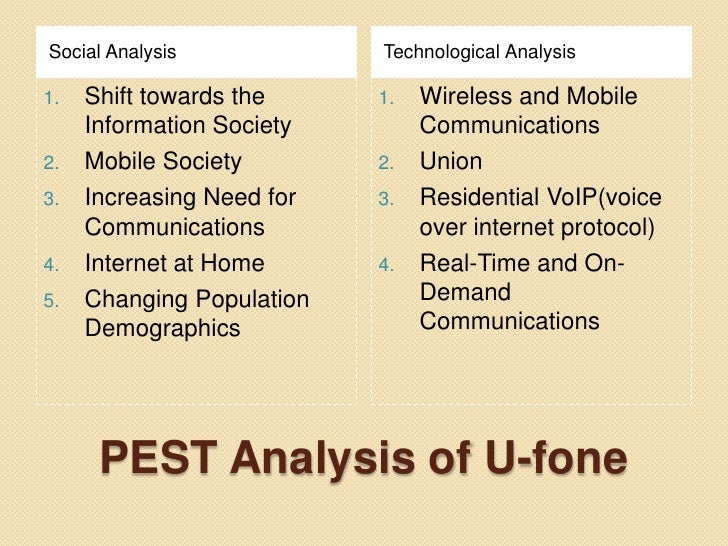 Social Analysis

1. Shift towards the Information Society
2. Mobile Society
3. Increasing Need for Communications
4. Internet at Home
5. Changing Population Demographics

Technological Analysis

1. Wireless and Mobile Communications
2. Union
3. Residential VoIP(voice over internet protocol)
4. Real-Time and On-Demand Communications

PEST Analysis of U-fone